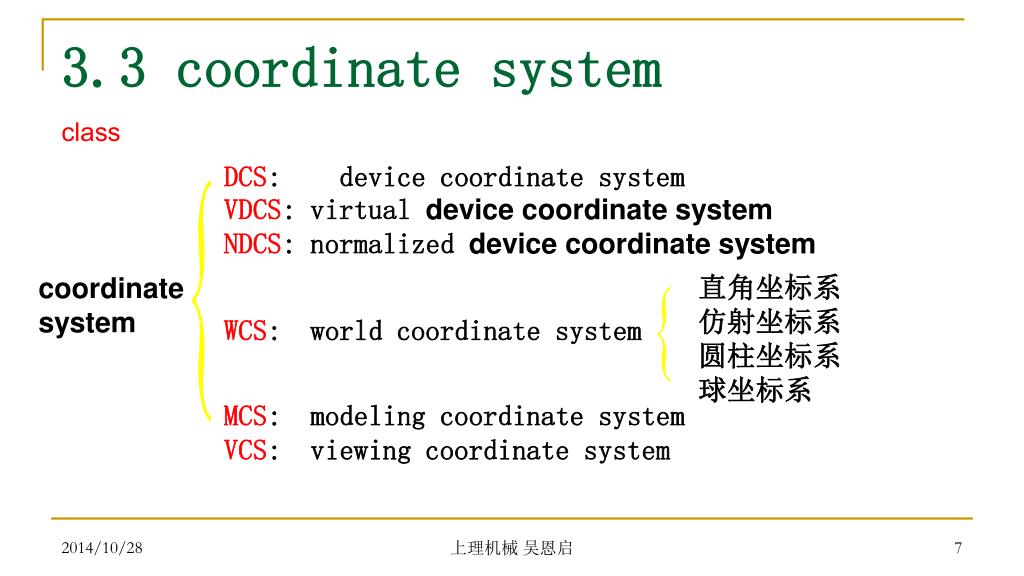 3.3 coordinate system

class

coordinate system

DCS: device coordinate system
VDCS: virtual device coordinate system
NDCS: normalized device coordinate system

WCS: world coordinate system

直角坐标系
仿射坐标系
圆柱坐标系
球坐标系

MCS: modeling coordinate system
VCS: viewing coordinate system

2014/10/28 上理机械 吴恩启 7